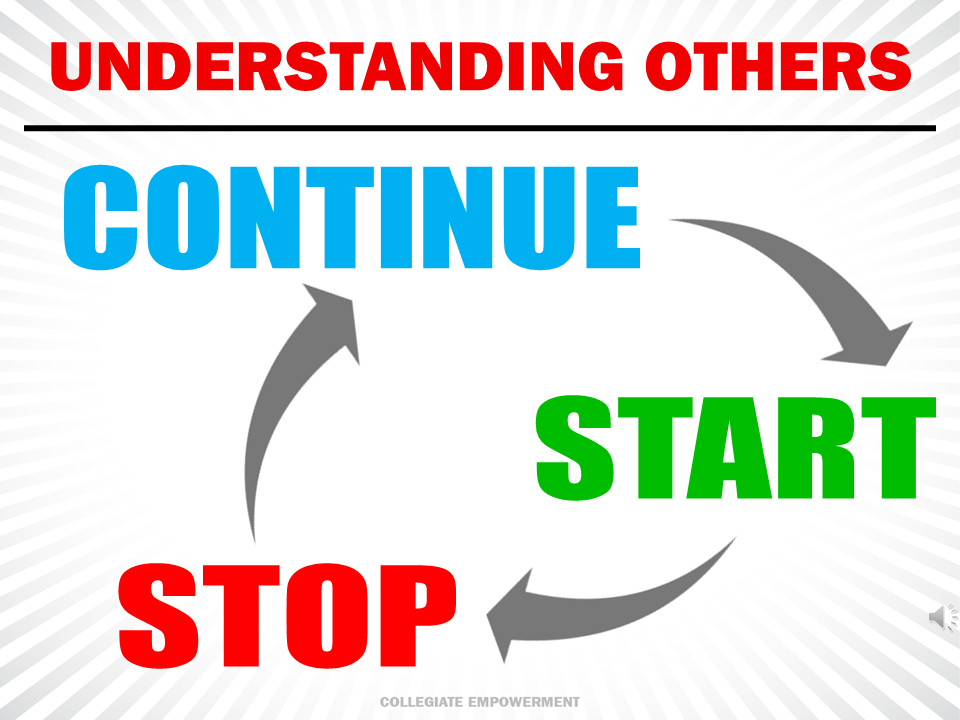 UNDERSTANDING OTHERS

CONTINUE

START

STOP

COLLEGIATE EMPOWERMENT